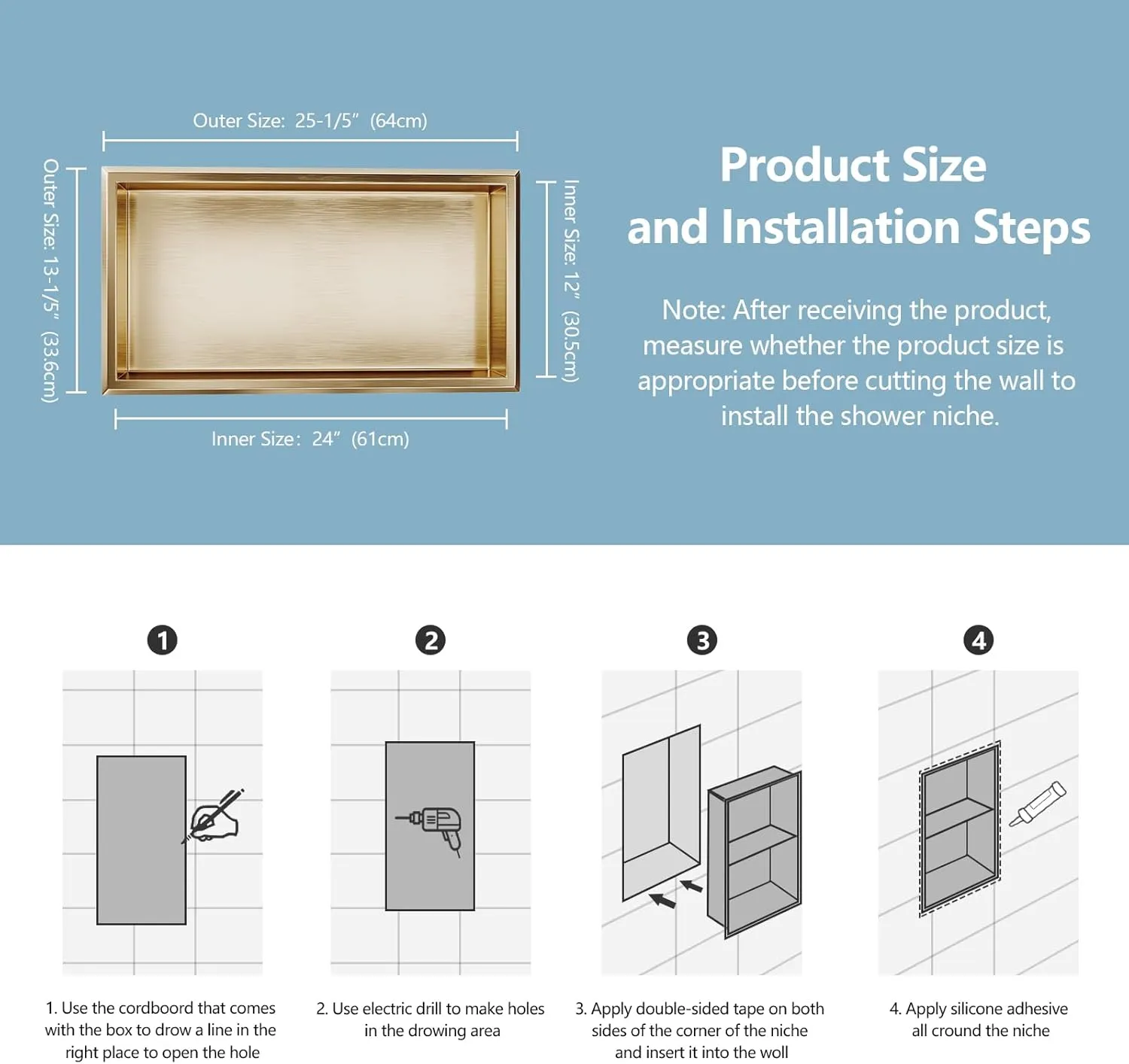 Outer Size: 25-1/5" (64cm)

Outer Size: 13-1/5" (33.6cm)

Inner Size: 12" (30.5cm)

Inner Size: 24" (61cm)

Product Size and Installation Steps

Note: After receiving the product, measure whether the product size is appropriate before cutting the wall to install the shower niche.

1

2

3

4

1. Use the cordboord that comes with the box to drow a line in the right place to open the hole

2. Use electric drill to make holes in the drowing area

3. Apply double-sided tape on both sides of the corner of the niche and insert it into the woll

4. Apply silicone adhesive all cround the niche